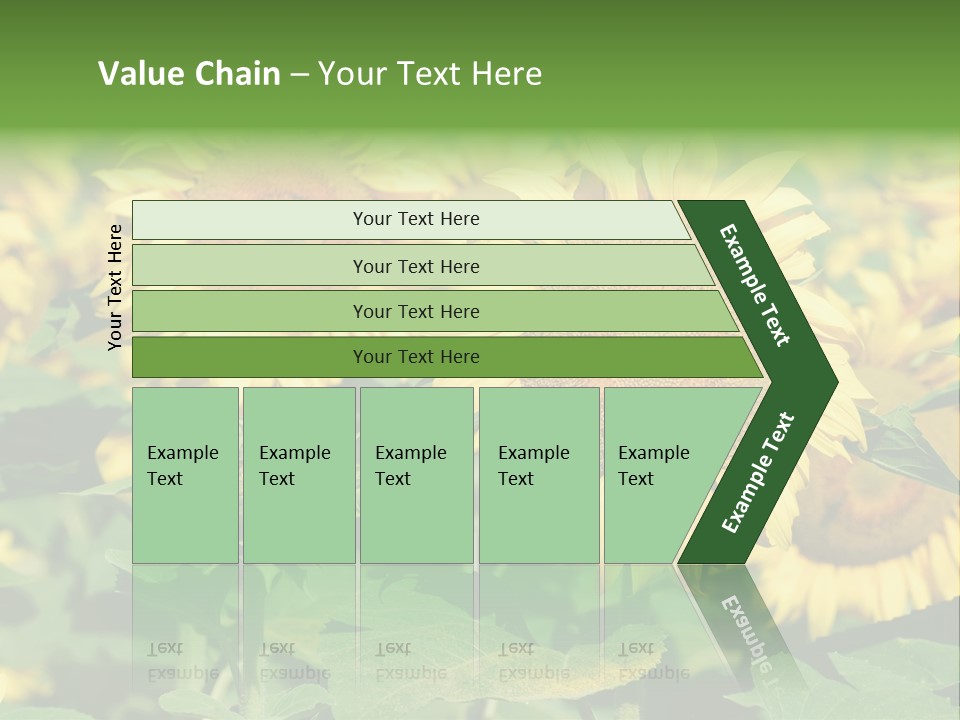 Value Chain – Your Text Here

Your Text Here

Your Text Here

Your Text Here

Your Text Here

Your Text Here

Example Text

Example Text

Example Text

Example Text

Example Text

Example Text

Example Text